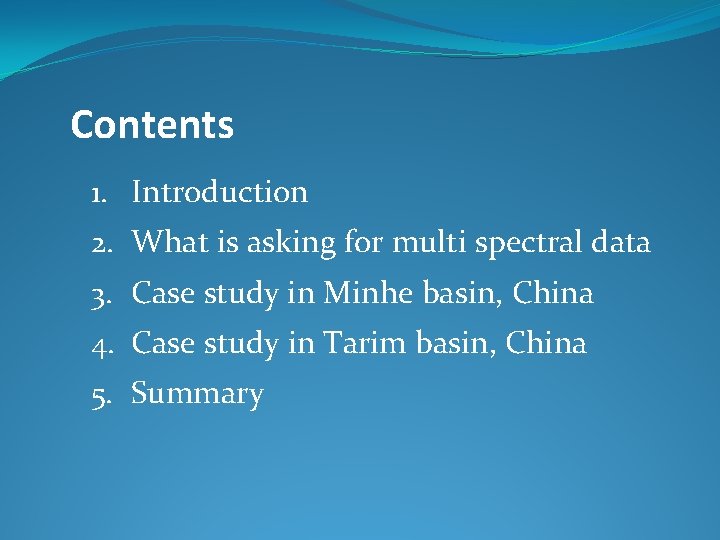 Contents

1. Introduction
2. What is asking for multi spectral data
3. Case study in Minhe basin, China
4. Case study in Tarim basin, China
5. Summary